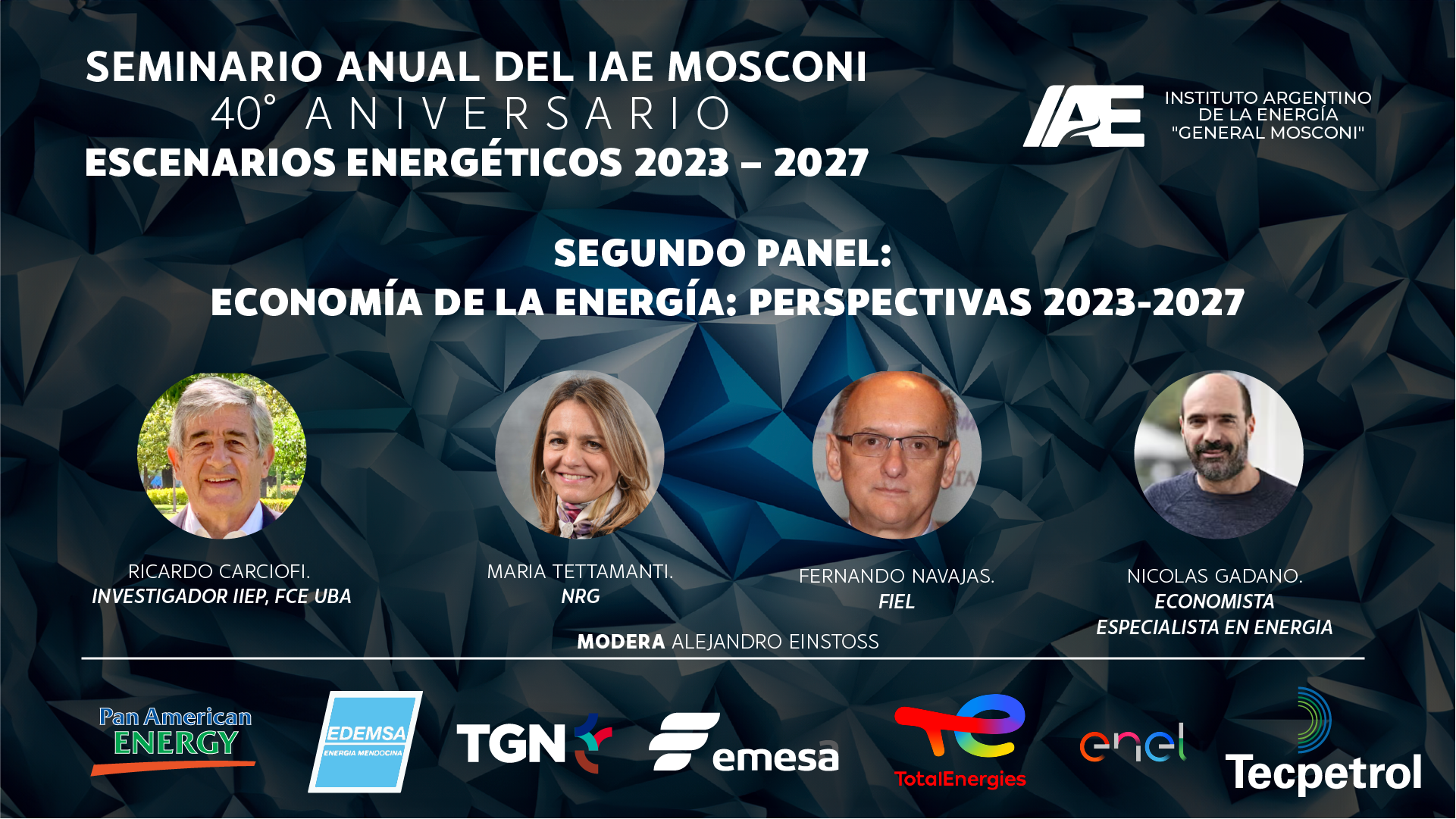 SEMINARIO ANUAL DEL IAE MOSCONI
40° ANIVERSARIO
ESCENARIOS ENERGÉTICOS 2023 – 2027

IAE INSTITUTO ARGENTINO DE LA ENERGÍA "GENERAL MOSCONI"

SEGUNDO PANEL:
ECONOMÍA DE LA ENERGÍA: PERSPECTIVAS 2023-2027

RICARDO CARCIOFI.
INVESTIGADOR IIEP, FCE UBA

MARIA TETTAMANTI.
NRG

FERNANDO NAVAJAS.
FIEL

NICOLAS GADANO.
ECONOMISTA
ESPECIALISTA EN ENERGIA

MODERA ALEJANDRO EINSTOSS

Pan American ENERGY
EDEMSA ENERGIA MENDOCINA
TGN
emesa
TotalEnergies
enel
Tecpetrol